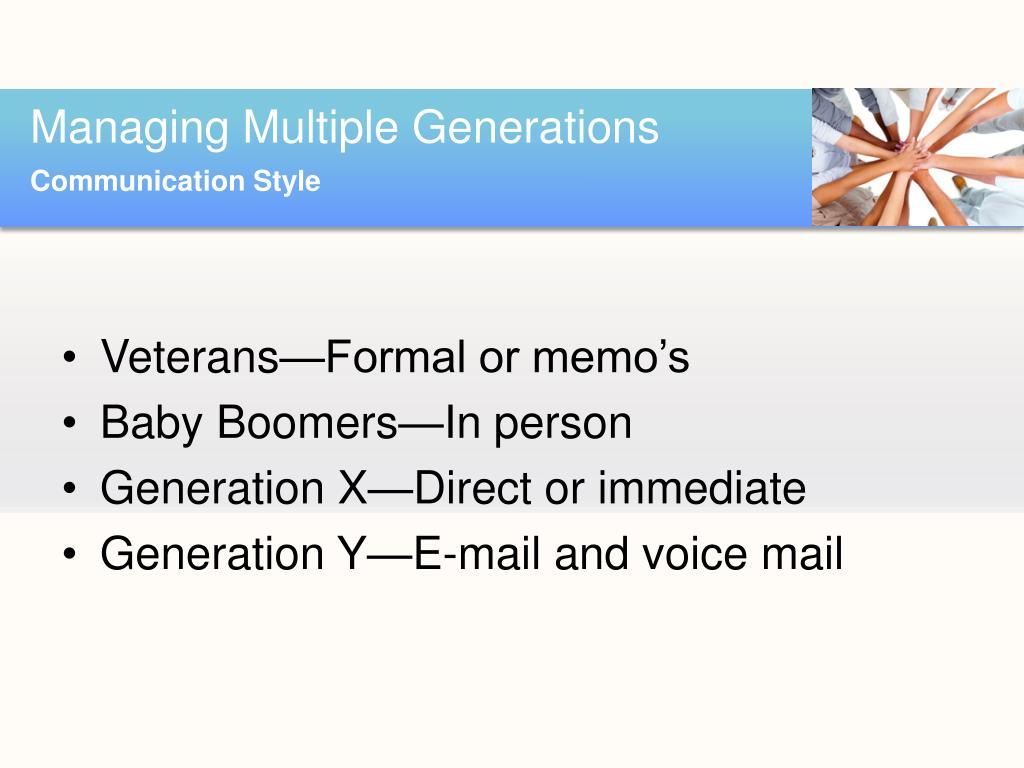 Managing Multiple Generations
Communication Style

• Veterans—Formal or memo’s
• Baby Boomers—In person
• Generation X—Direct or immediate
• Generation Y—E-mail and voice mail